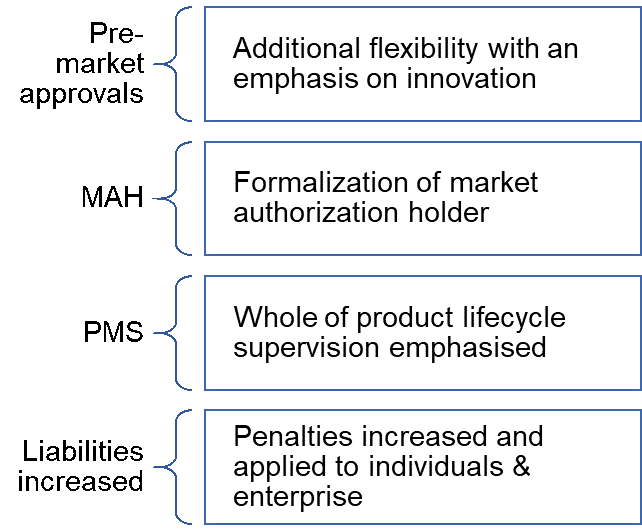 Pre-market approvals

Additional flexibility with an emphasis on innovation

MAH

Formalization of market authorization holder

PMS

Whole of product lifecycle supervision emphasised

Liabilities increased

Penalties increased and applied to individuals & enterprise